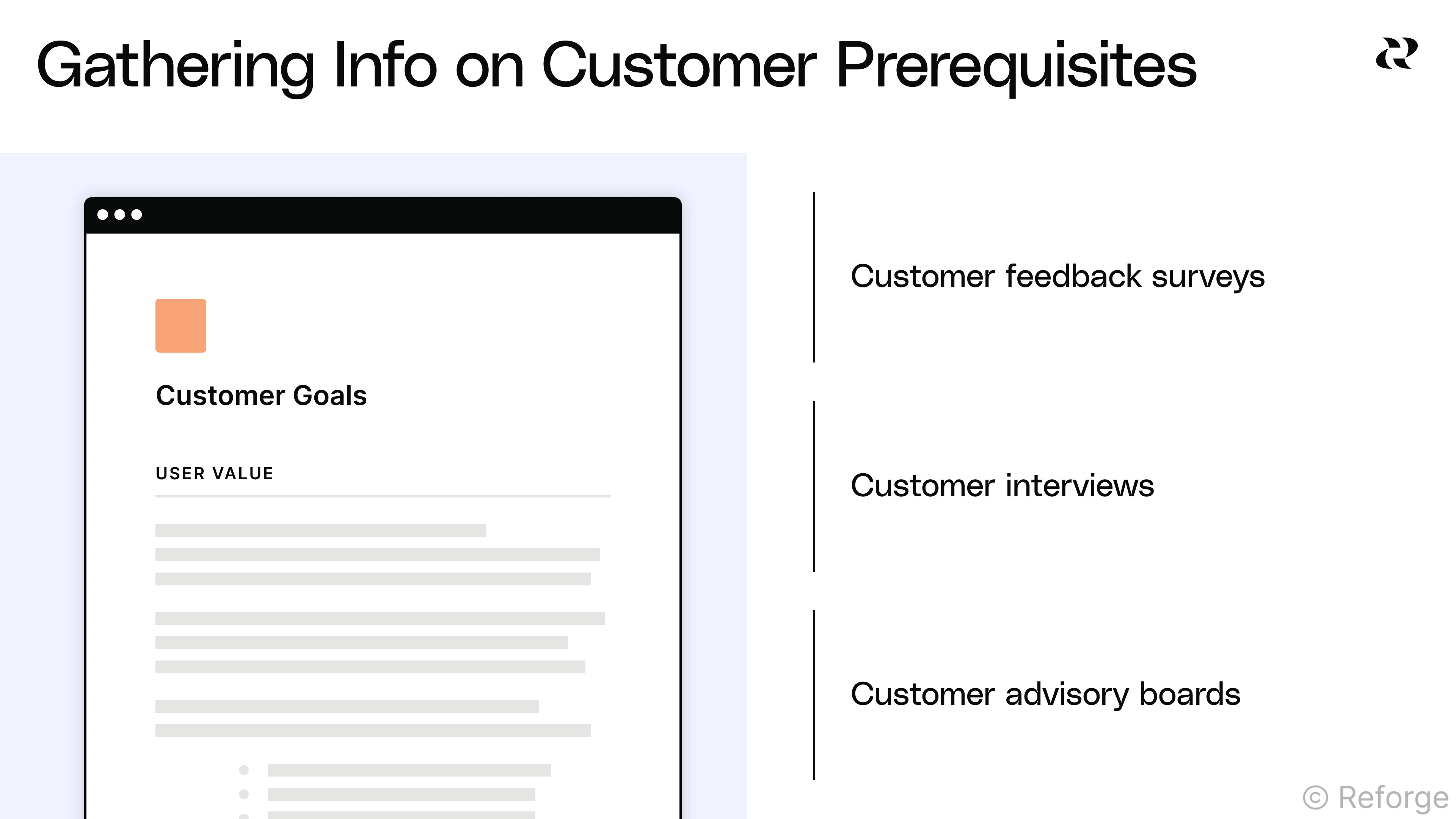 Gathering Info on Customer Prerequisites

Customer Goals

USER VALUE

Customer feedback surveys

Customer interviews

Customer advisory boards

© Reforge